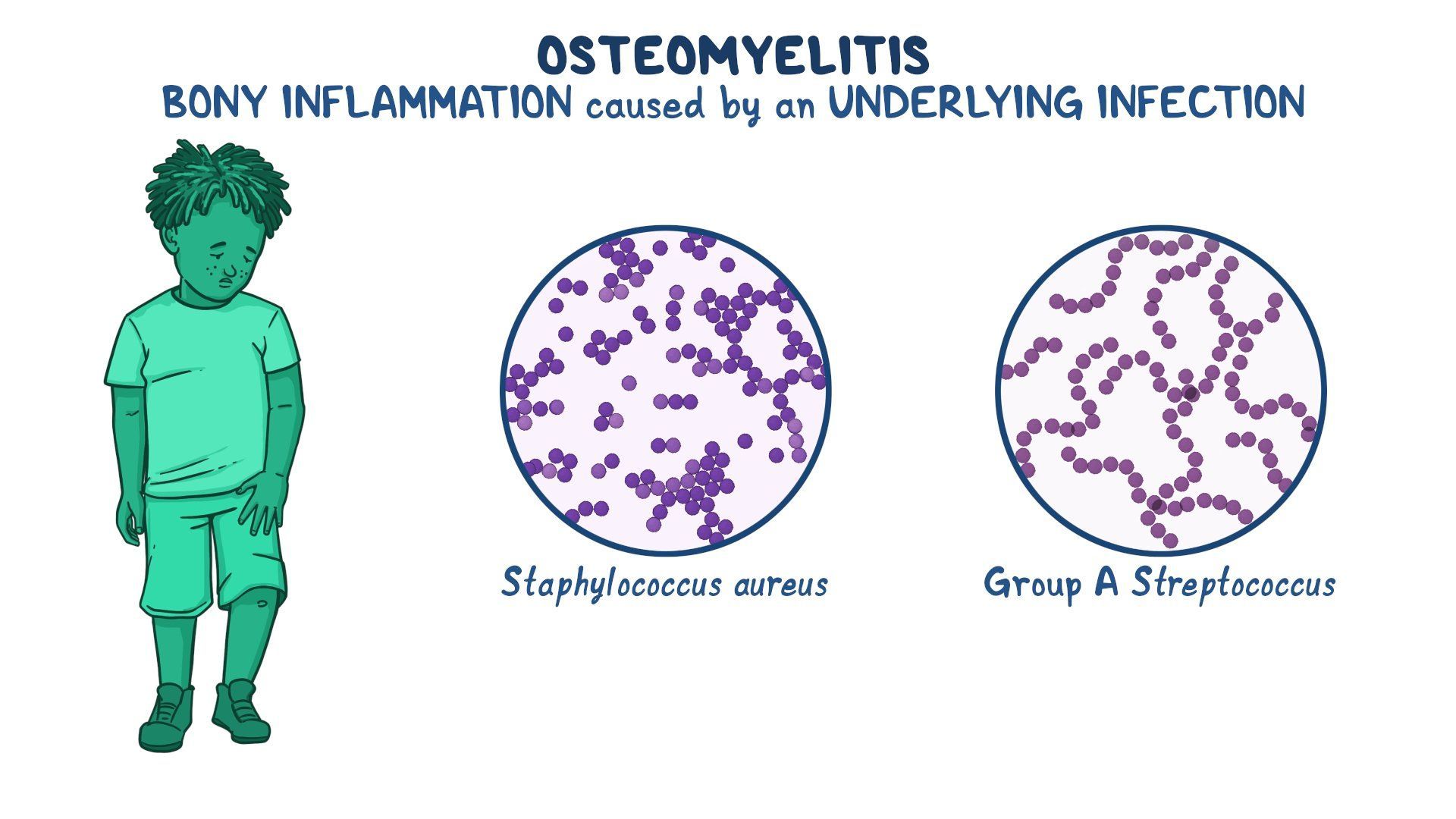 OSTEOMYELITIS
BONY INFLAMMATION caused by an UNDERLYING INFECTION

Staphylococcus aureus

Group A Streptococcus